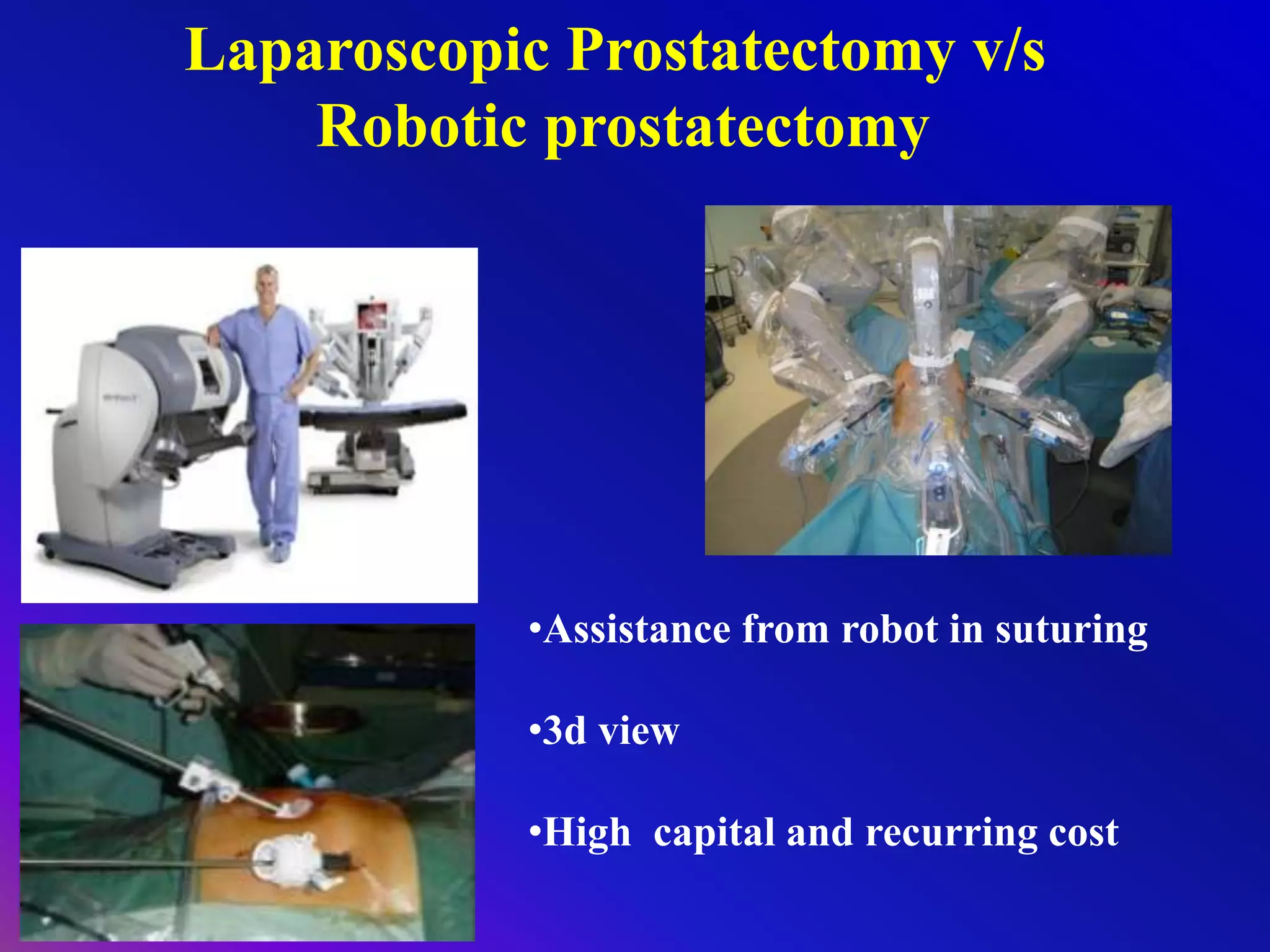 Laparoscopic Prostatectomy v/s Robotic prostatectomy

•Assistance from robot in suturing

•3d view

•High  capital and recurring cost